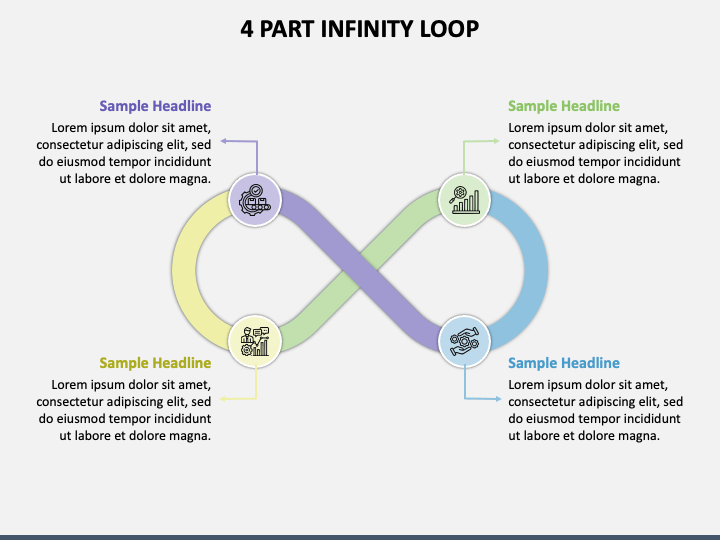 4 PART INFINITY LOOP

Sample Headline
Lorem ipsum dolor sit amet, consectetur adipiscing elit, sed do eiusmod tempor incididunt ut labore et dolore magna.

Sample Headline
Lorem ipsum dolor sit amet, consectetur adipiscing elit, sed do eiusmod tempor incididunt ut labore et dolore magna.

Sample Headline
Lorem ipsum dolor sit amet, consectetur adipiscing elit, sed do eiusmod tempor incididunt ut labore et dolore magna.

Sample Headline
Lorem ipsum dolor sit amet, consectetur adipiscing elit, sed do eiusmod tempor incididunt ut labore et dolore magna.